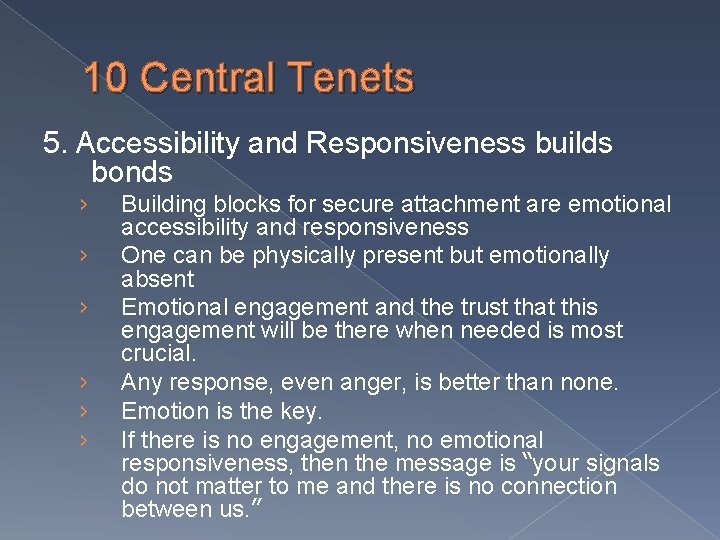 10 Central Tenets

5. Accessibility and Responsiveness builds bonds

› Building blocks for secure attachment are emotional accessibility and responsiveness
› One can be physically present but emotionally absent
› Emotional engagement and the trust that this engagement will be there when needed is most crucial.
› Any response, even anger, is better than none.
› Emotion is the key.
› If there is no engagement, no emotional responsiveness, then the message is “your signals do not matter to me and there is no connection between us.”